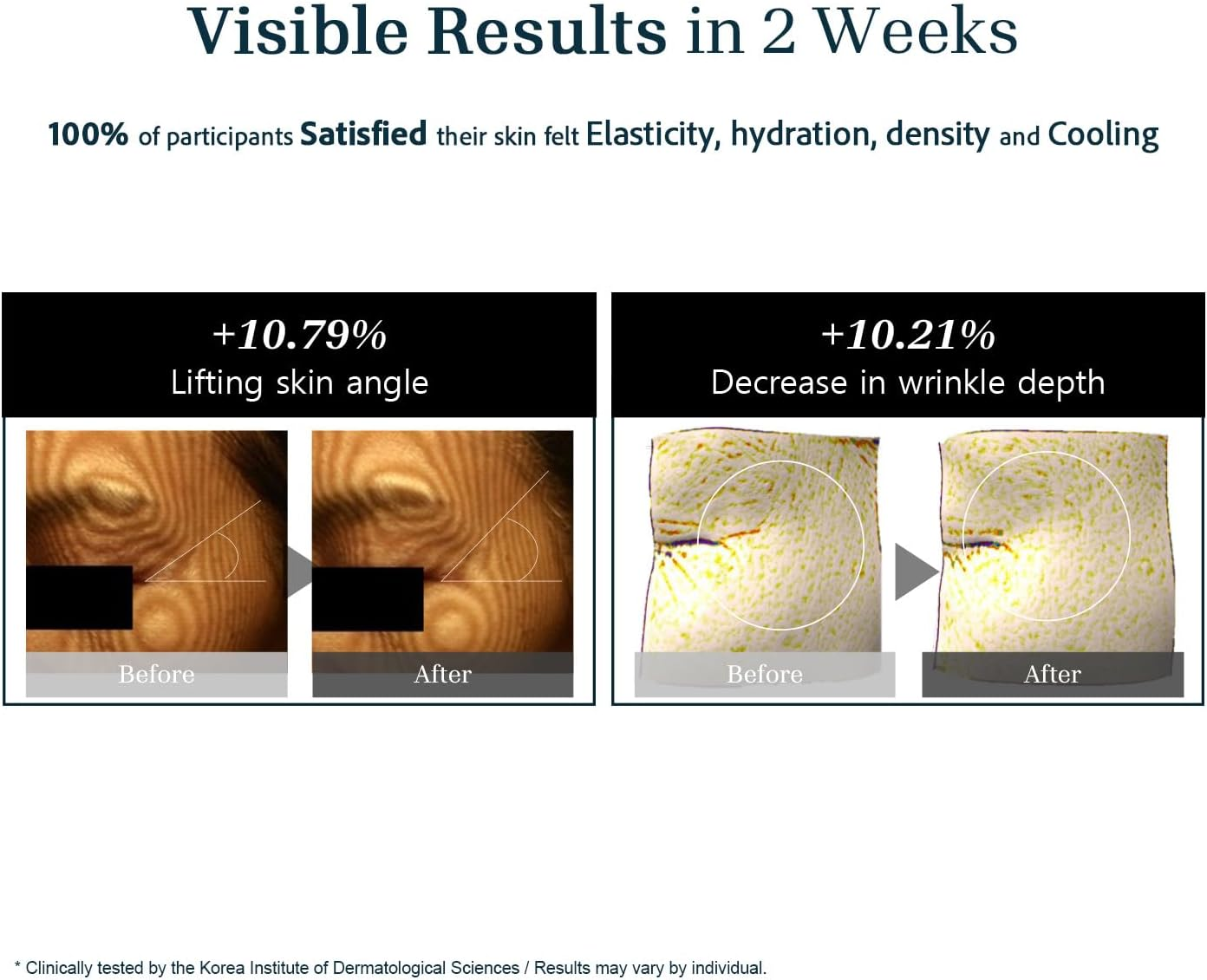 Visible Results in 2 Weeks

100% of participants Satisfied their skin felt Elasticity, hydration, density and Cooling

+10.79%
Lifting skin angle

Before

After

+10.21%
Decrease in wrinkle depth

Before

After

* Clinically tested by the Korea Institute of Dermatological Sciences / Results may vary by individual.